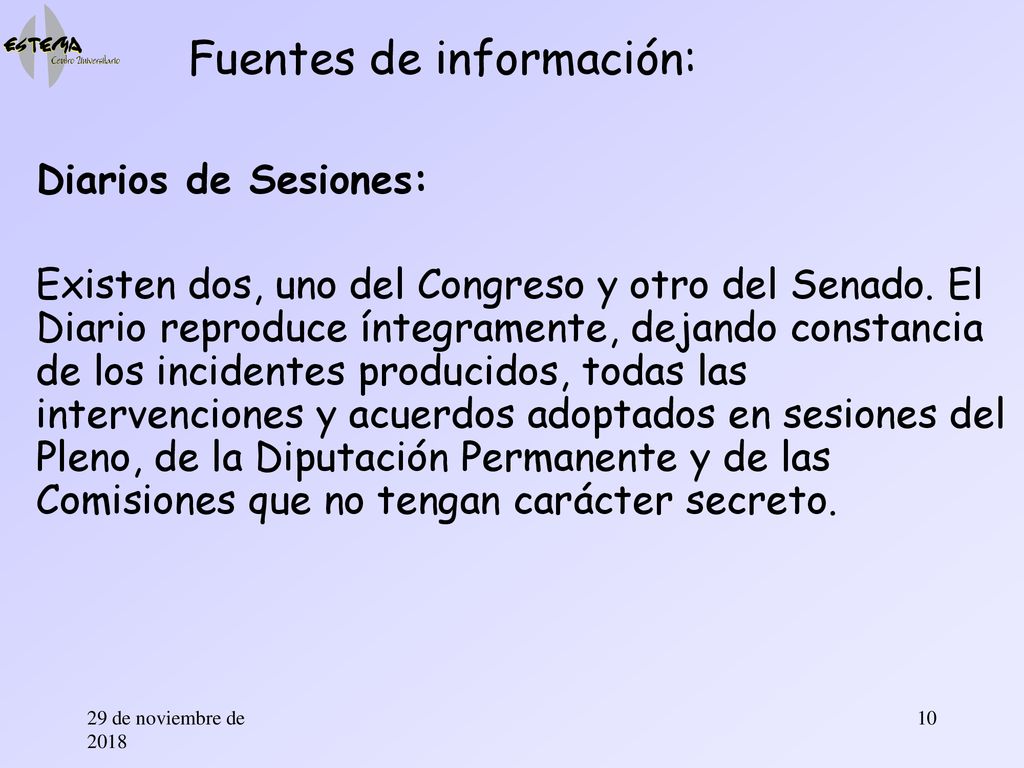 ESTEMA
Centro Universitario

Fuentes de información:

Diarios de Sesiones:

Existen dos, uno del Congreso y otro del Senado. El Diario reproduce íntegramente, dejando constancia de los incidentes producidos, todas las intervenciones y acuerdos adoptados en sesiones del Pleno, de la Diputación Permanente y de las Comisiones que no tengan carácter secreto.

29 de noviembre de 2018

10